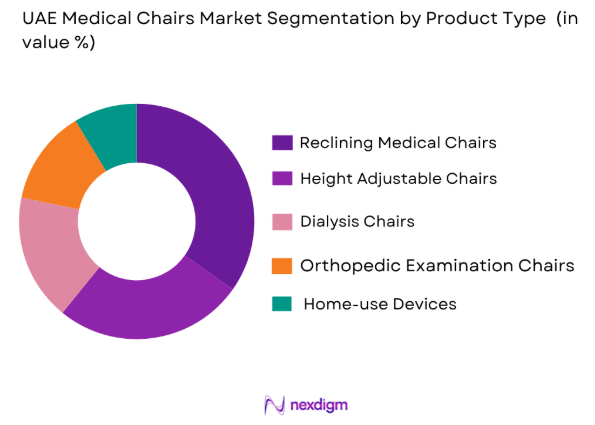 UAE Medical Chairs Market Segmentation by Product Type (in value %)

Reclining Medical Chairs
Height Adjustable Chairs
Dialysis Chairs
Orthopedic Examination Chairs
Home-use Devices

nexdigm